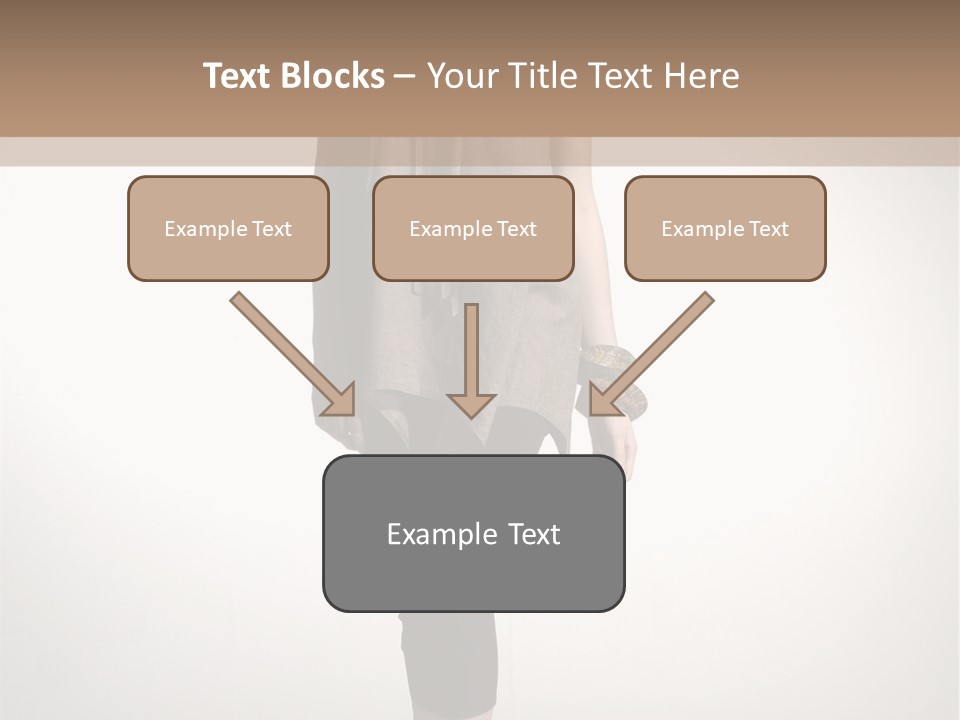 Text Blocks – Your Title Text Here

Example Text

Example Text

Example Text

Example Text